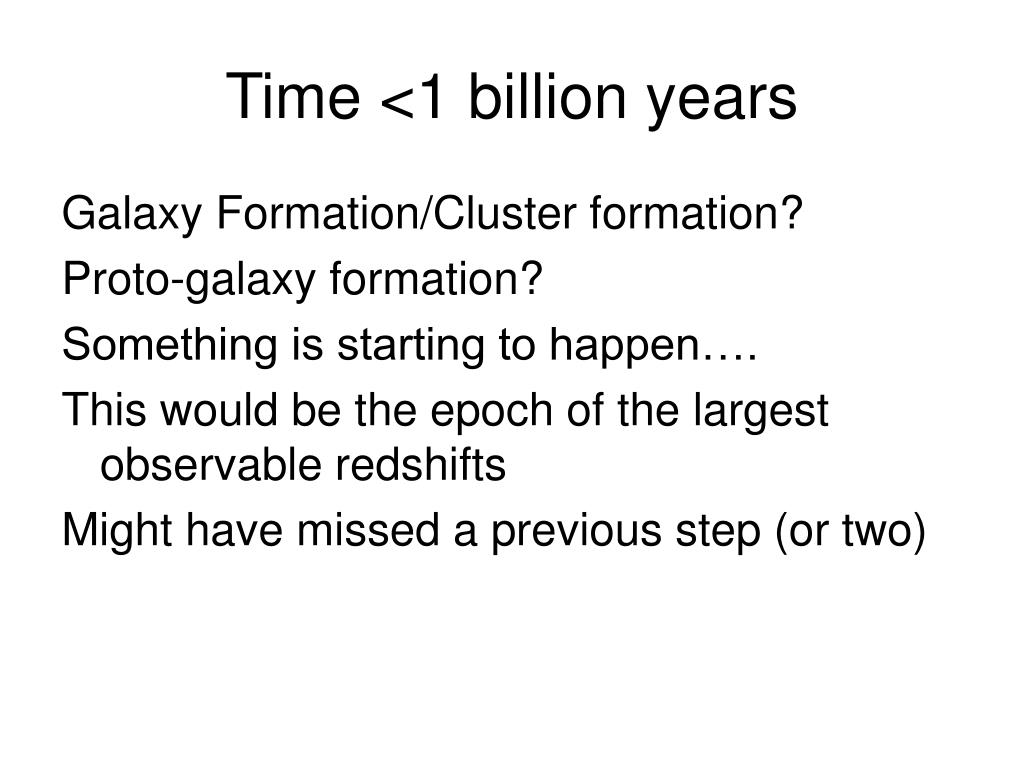 Time <1 billion years

Galaxy Formation/Cluster formation?

Proto-galaxy formation?

Something is starting to happen….

This would be the epoch of the largest observable redshifts

Might have missed a previous step (or two)